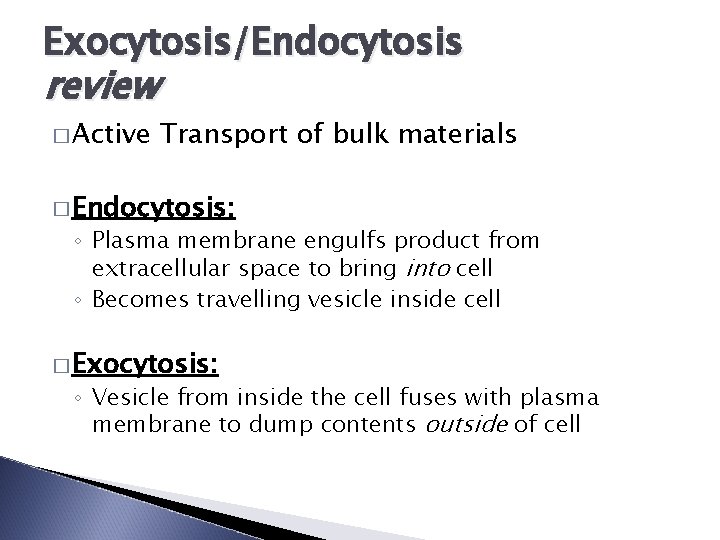 Exocytosis/Endocytosis review

□ Active Transport of bulk materials

□ Endocytosis:
◦ Plasma membrane engulfs product from extracellular space to bring into cell
◦ Becomes travelling vesicle inside cell

□ Exocytosis:
◦ Vesicle from inside the cell fuses with plasma membrane to dump contents outside of cell